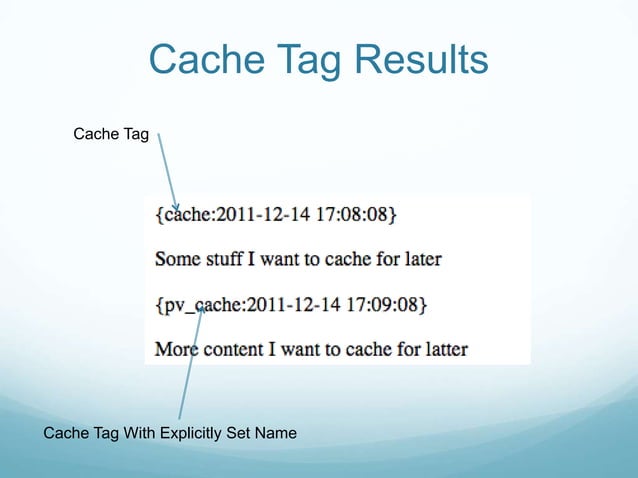 Cache Tag Results

Cache Tag

{cache:2011-12-14 17:08:08}

Some stuff I want to cache for later

{pv_cache:2011-12-14 17:09:08}

More content I want to cache for latter

Cache Tag With Explicitly Set Name